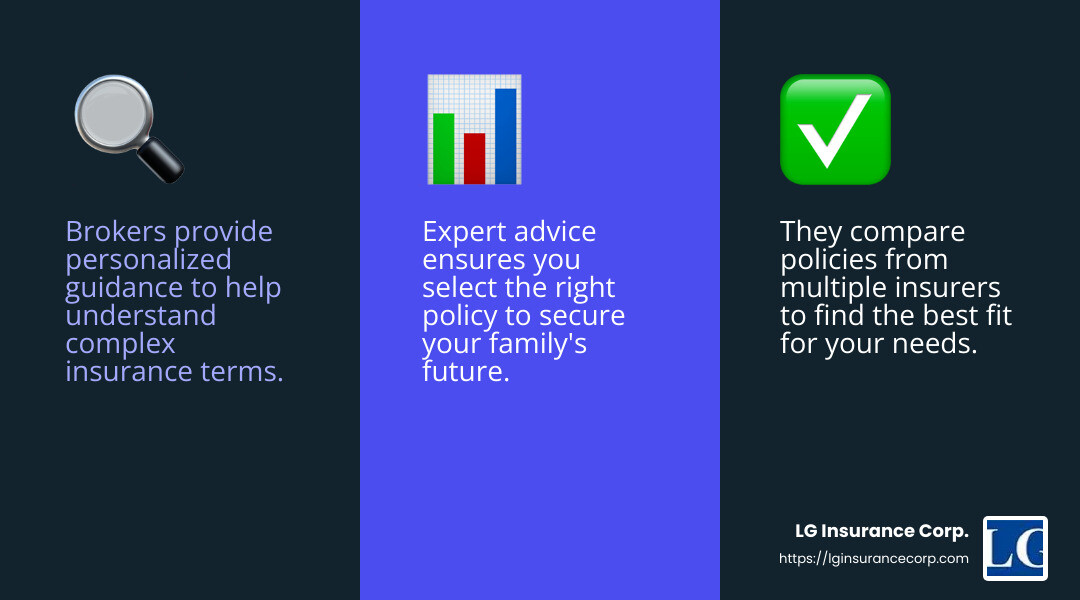 Brokers provide personalized guidance to help understand complex insurance terms.

Expert advice ensures you select the right policy to secure your family's future.

They compare policies from multiple insurers to find the best fit for your needs.

LG Insurance Corp.
https://lginsurancecorp.com

LG